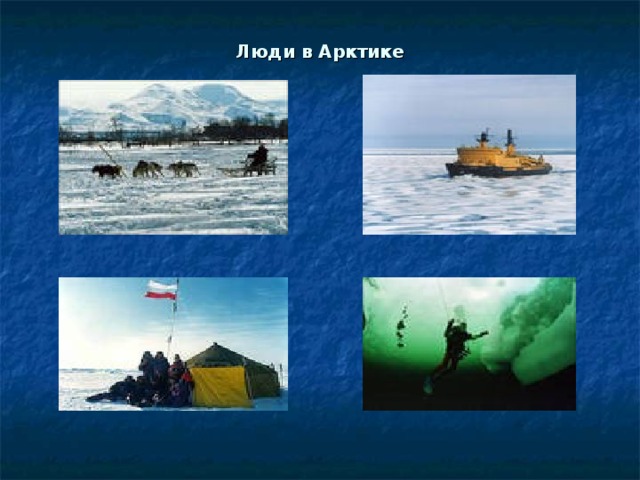 Люди в Арктике